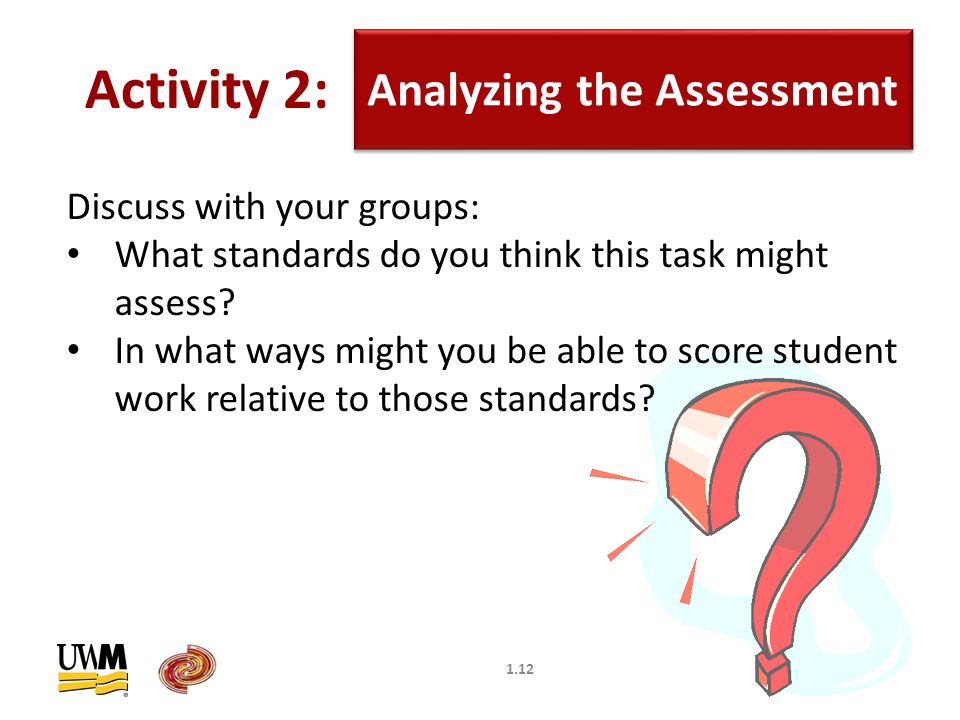 Activity 2: Analyzing the Assessment

Discuss with your groups:
• What standards do you think this task might assess?
• In what ways might you be able to score student work relative to those standards?

UWM

1.12